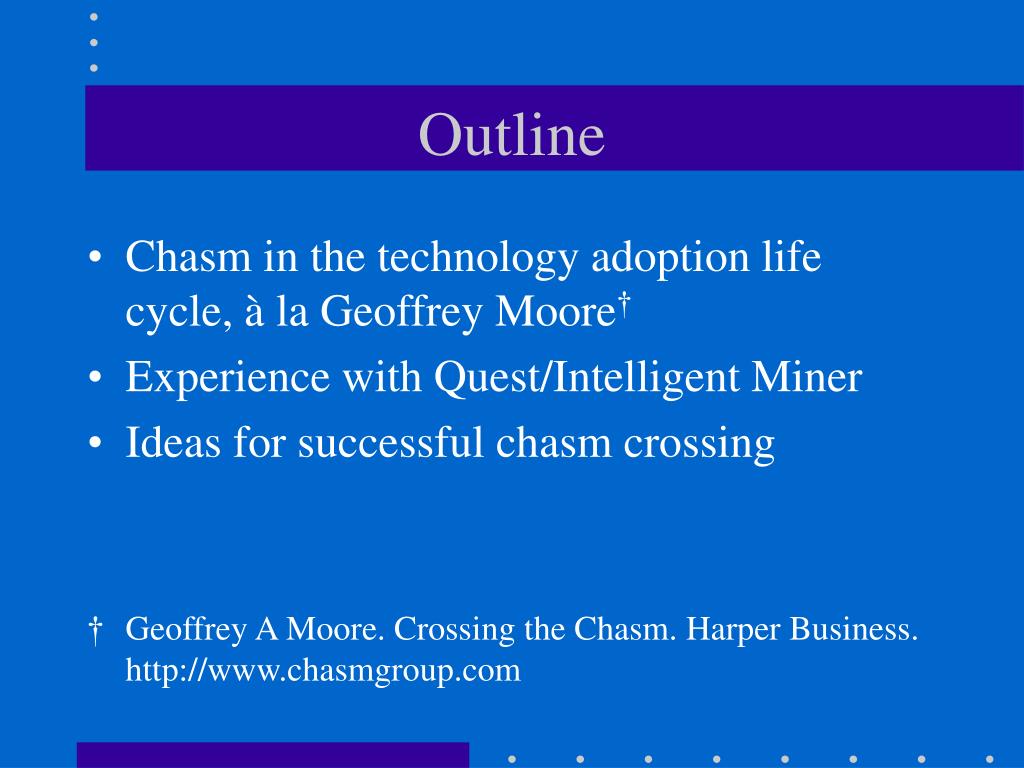 Outline

• Chasm in the technology adoption life cycle, à la Geoffrey Moore†
• Experience with Quest/Intelligent Miner
• Ideas for successful chasm crossing

† Geoffrey A Moore. Crossing the Chasm. Harper Business. http://www.chasmgroup.com